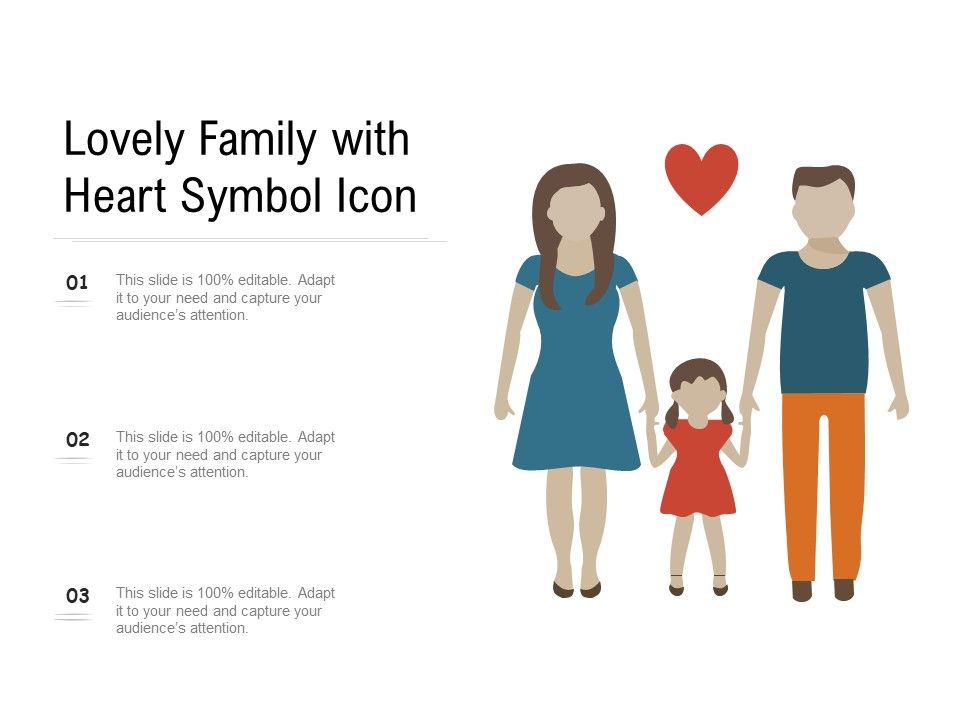 Lovely Family with Heart Symbol Icon

01

This slide is 100% editable. Adapt it to your need and capture your audience's attention.

02

This slide is 100% editable. Adapt it to your need and capture your audience's attention.

03

This slide is 100% editable. Adapt it to your need and capture your audience's attention.